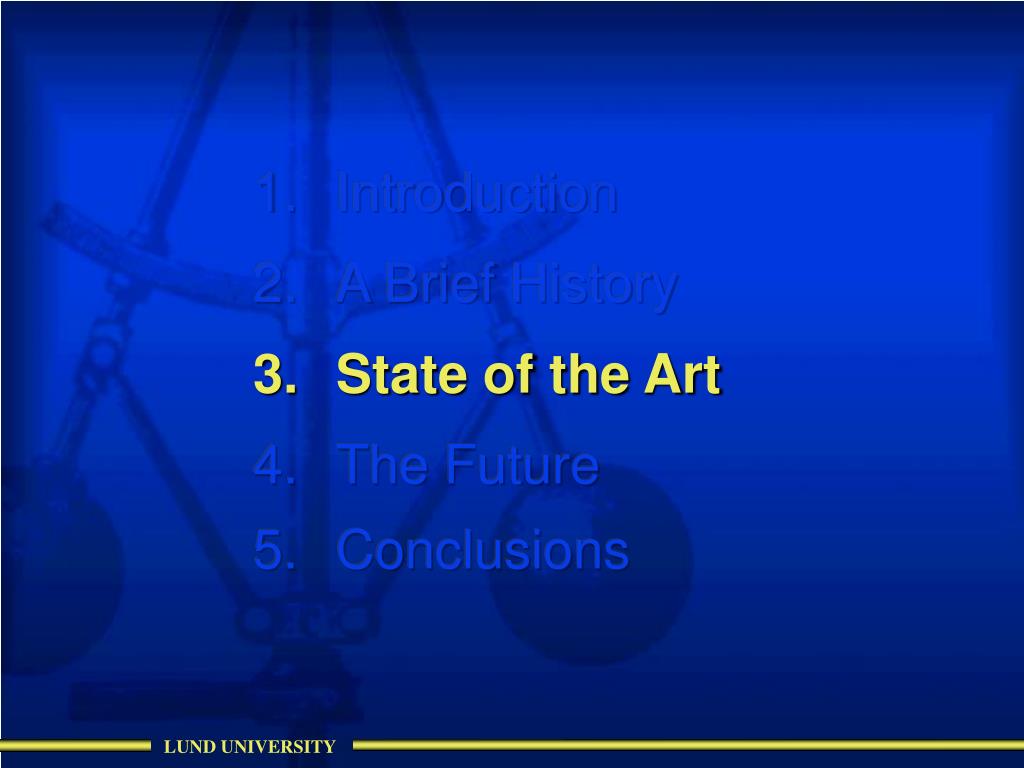 1. Introduction
2. A Brief History
3. State of the Art
4. The Future
5. Conclusions

LUND UNIVERSITY